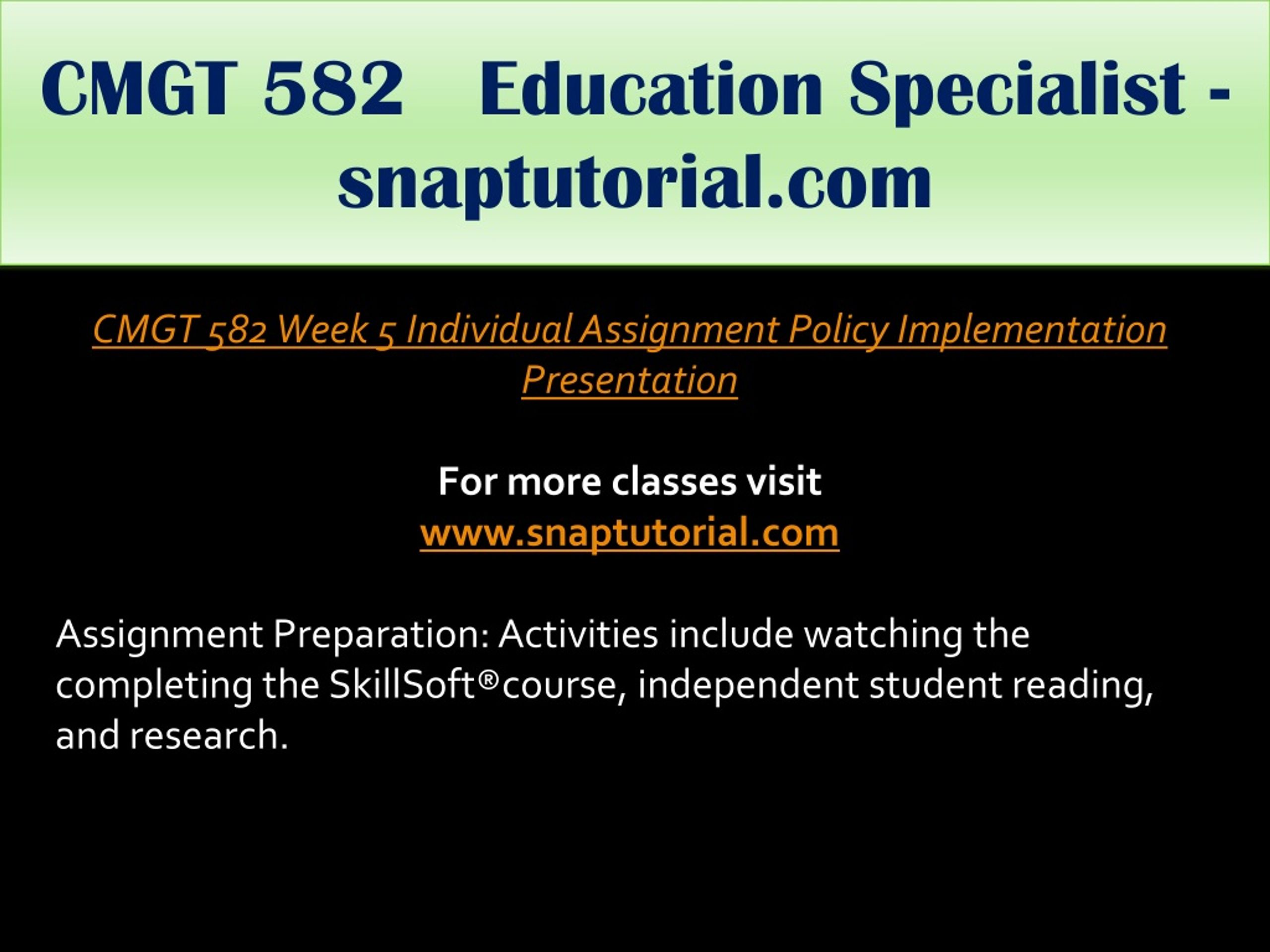 CMGT 582 Education Specialist - snaptutorial.com

CMGT 582 Week 5 Individual Assignment Policy Implementation Presentation

For more classes visit
www.snaptutorial.com

Assignment Preparation: Activities include watching the completing the SkillSoft®course, independent student reading, and research.